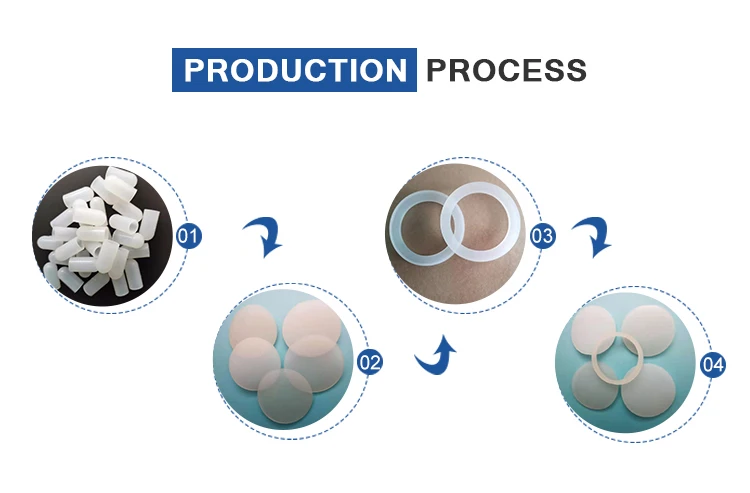 PRODUCTION PROCESS

01

02

03

04